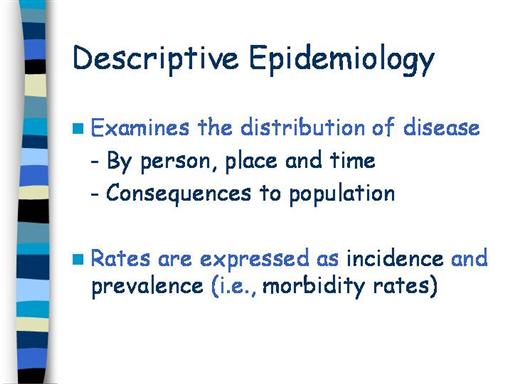 Descriptive Epidemiology

Examines the distribution of disease
- By person, place and time
- Consequences to population

Rates are expressed as incidence and prevalence (i.e., morbidity rates)